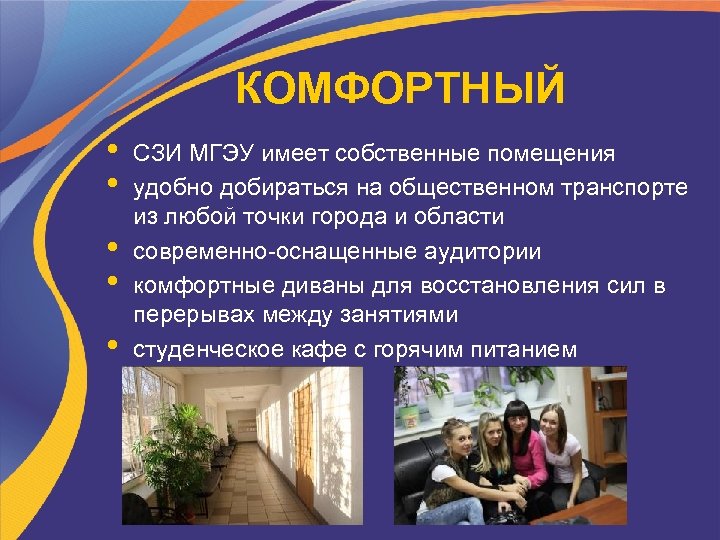 КОМФОРТНЫЙ

• СЗИ МГЭУ имеет собственные помещения
• удобно добираться на общественном транспорте из любой точки города и области
• современно-оснащенные аудитории
• комфортные диваны для восстановления сил в перерывах между занятиями
• студенческое кафе с горячим питанием